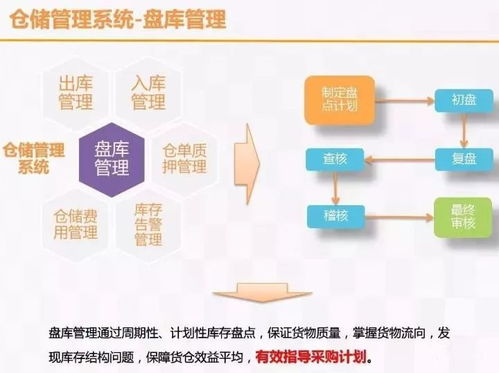 仓储管理系统-盘库管理

出库管理

入库管理

仓储管理系统

盘库管理

仓单质押管理

仓储费用管理

库存告警管理

制定盘点计划

初盘

复盘

查核

稽核

最终审核

盘库管理通过周期性、计划性库存盘点，保证货物质量，掌握货物流向，发现库存结构问题，保障货仓效益平均，有效指导采购计划。